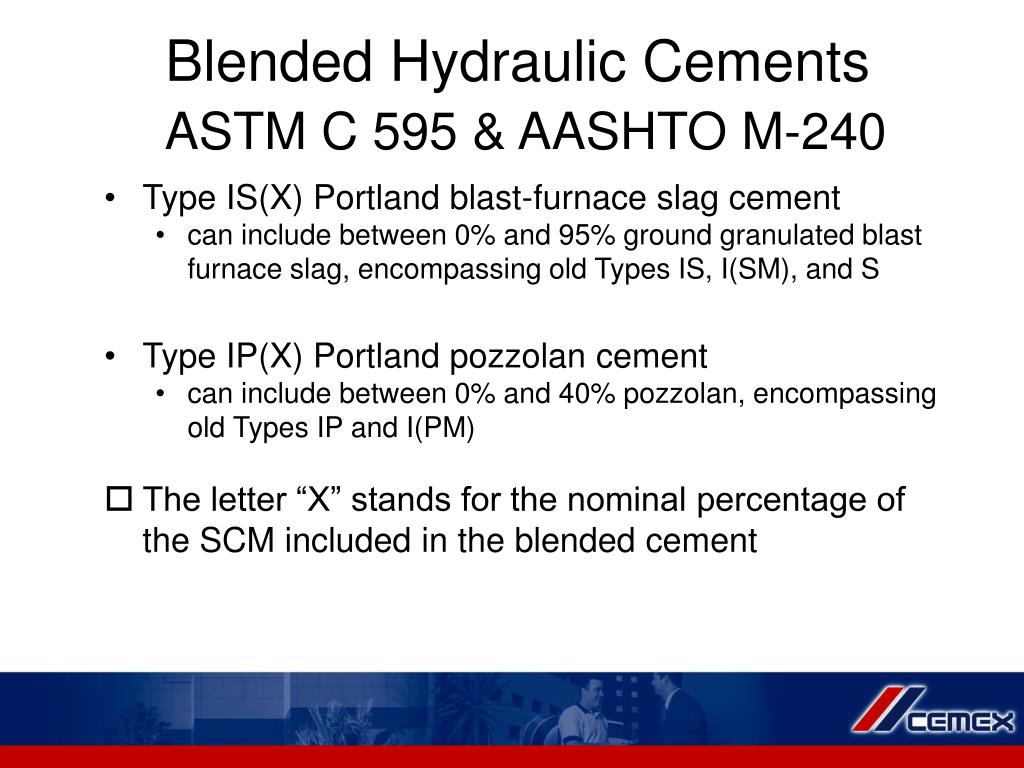 Blended Hydraulic Cements
ASTM C 595 & AASHTO M-240

• Type IS(X) Portland blast-furnace slag cement
  • can include between 0% and 95% ground granulated blast furnace slag, encompassing old Types IS, I(SM), and S

• Type IP(X) Portland pozzolan cement
  • can include between 0% and 40% pozzolan, encompassing old Types IP and I(PM)

☐ The letter “X” stands for the nominal percentage of the SCM included in the blended cement

CEMEX